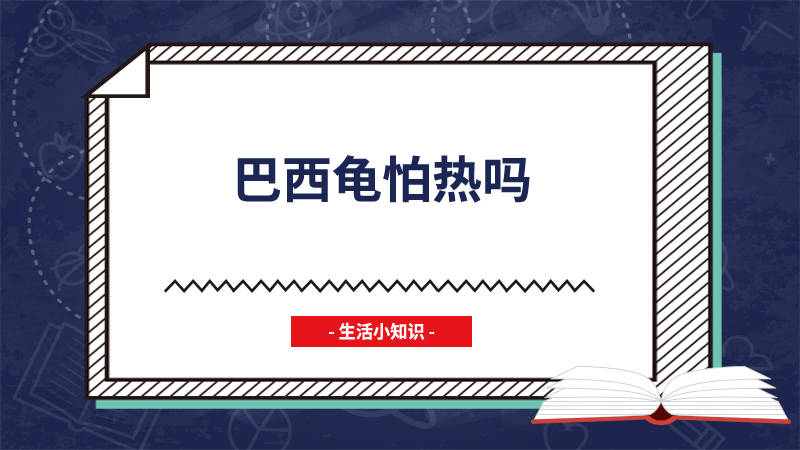 巴西龟怕热吗

- 生活小知识 -